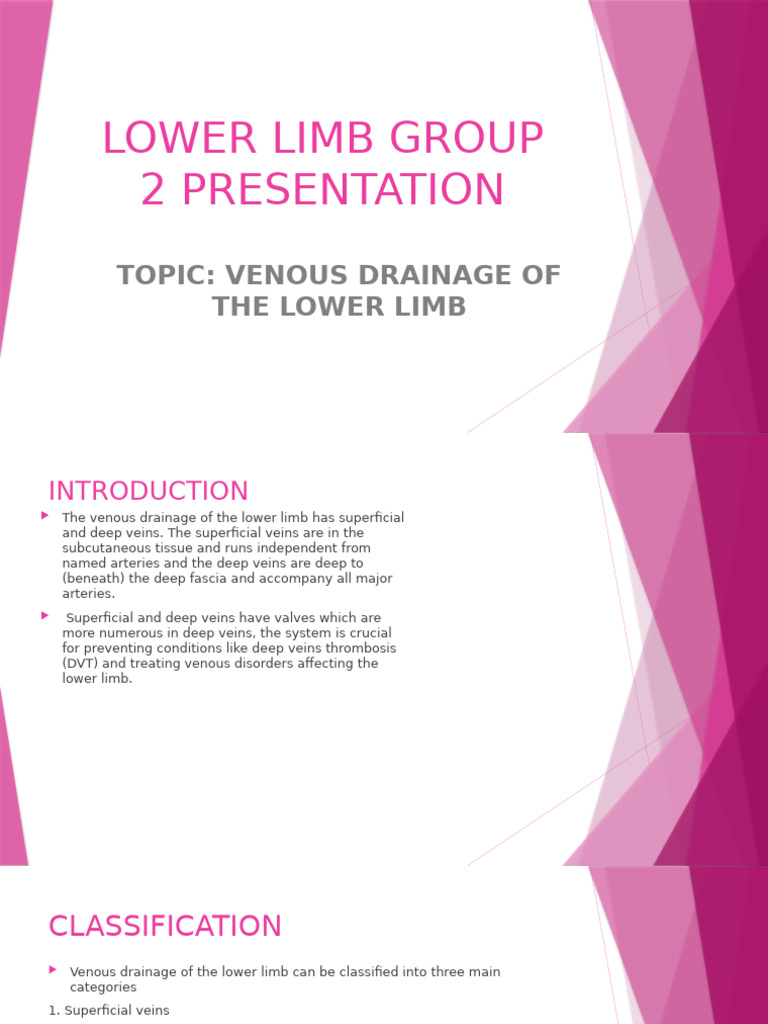 LOWER LIMB GROUP 2 PRESENTATION

TOPIC: VENOUS DRAINAGE OF THE LOWER LIMB

INTRODUCTION

The venous drainage of the lower limb has superficial and deep veins. The superficial veins are in the subcutaneous tissue and runs independent from named arteries and the deep veins are deep to (beneath) the deep fascia and accompany all major arteries.

Superficial and deep veins have valves which are more numerous in deep veins, the system is crucial for preventing conditions like deep veins thrombosis (DVT) and treating venous disorders affecting the lower limb.

CLASSIFICATION

Venous drainage of the lower limb can be classified into three main categories

1. Superficial veins